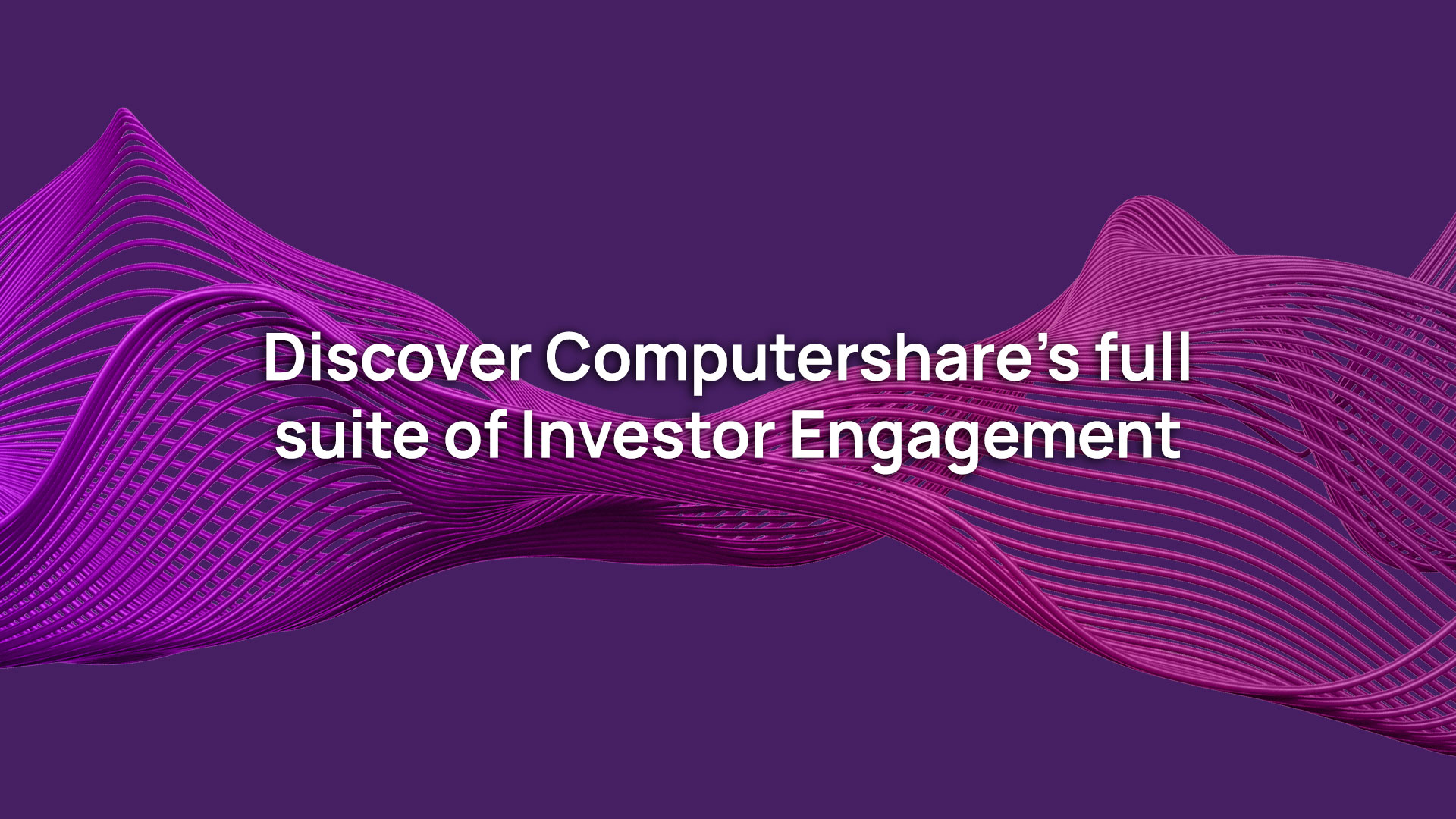 Discover Computershare’s full suite of Investor Engagement